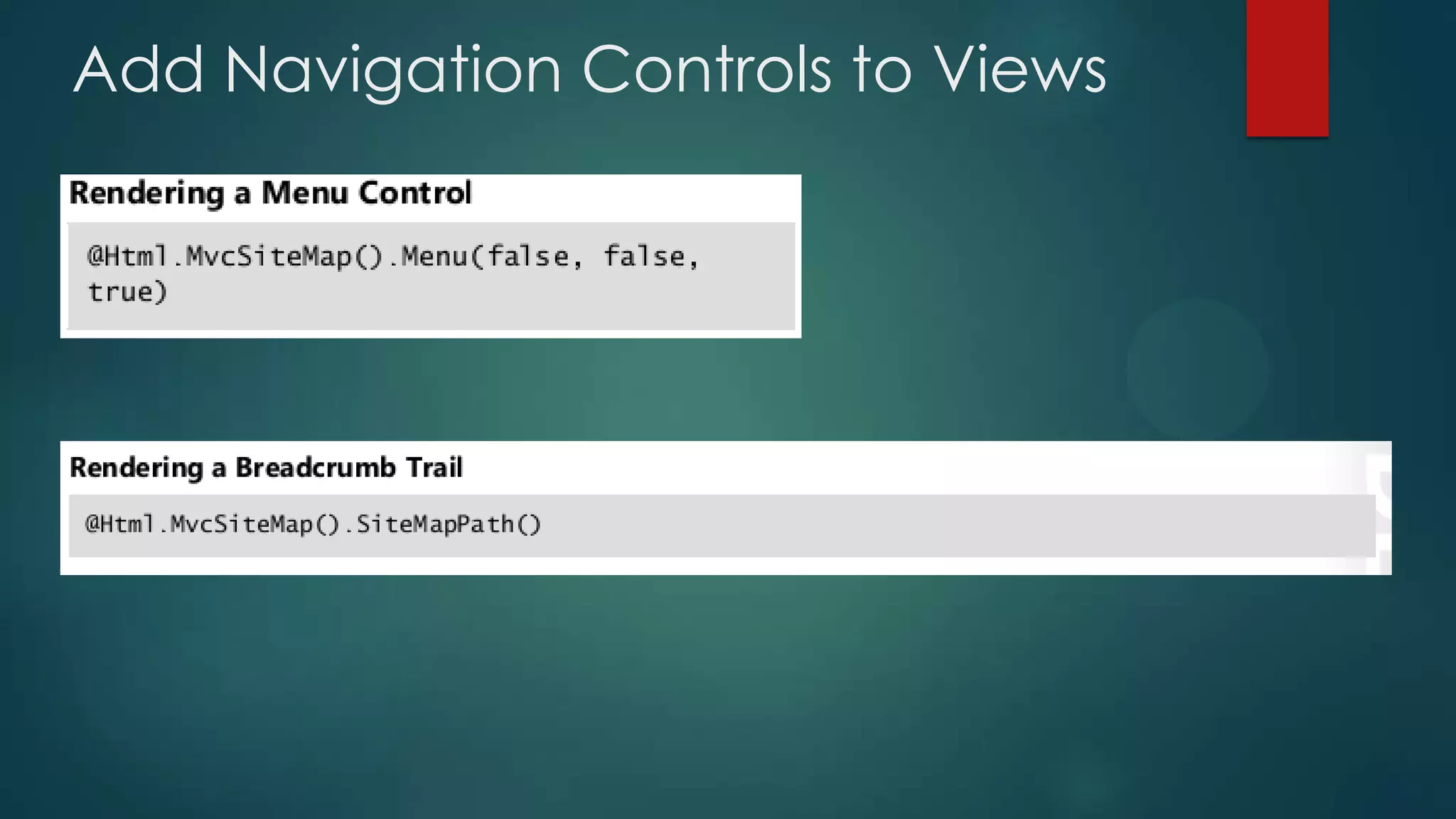 Add Navigation Controls to Views

Rendering a Menu Control

@Html.MvcSiteMap().Menu(false, false, true)

Rendering a Breadcrumb Trail

@Html.MvcSiteMap().SiteMapPath()